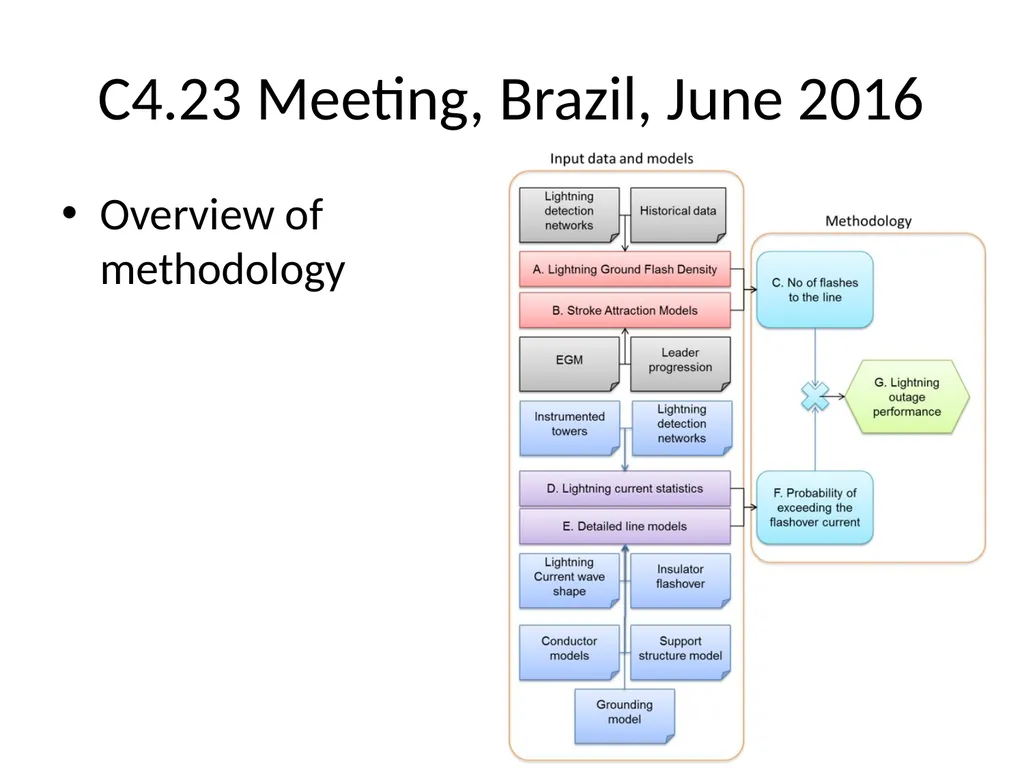 C4.23 Meeting, Brazil, June 2016

• Overview of methodology

Input data and models

Lightning detection networks

Historical data

A. Lightning Ground Flash Density

B. Stroke Attraction Models

EGM

Leader progression

Instrumented towers

Lightning detection networks

D. Lightning current statistics

E. Detailed line models

Lightning Current wave shape

Insulator flashover

Conductor models

Support structure model

Grounding model

Methodology

C. No of flashes to the line

G. Lightning outage performance

F. Probability of exceeding the flashover current